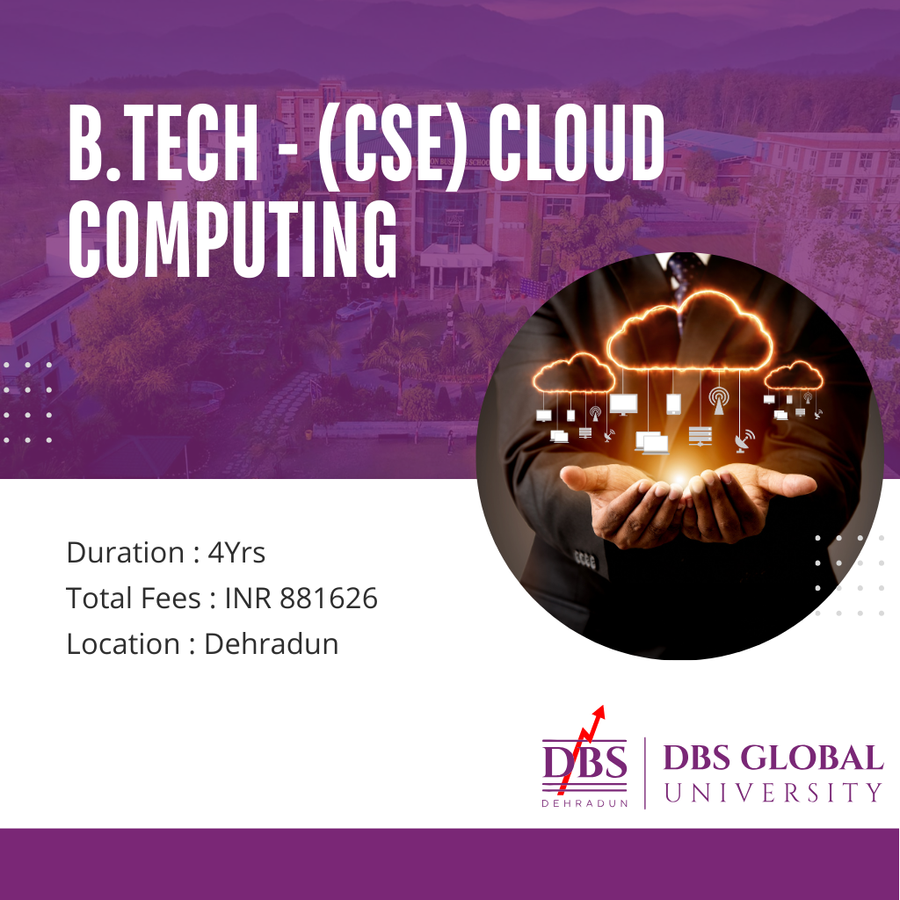 B.TECH - (CSE) CLOUD COMPUTING

Duration : 4Yrs
Total Fees : INR 881626
Location : Dehradun

DBS
DEHRADUN

DBS GLOBAL UNIVERSITY